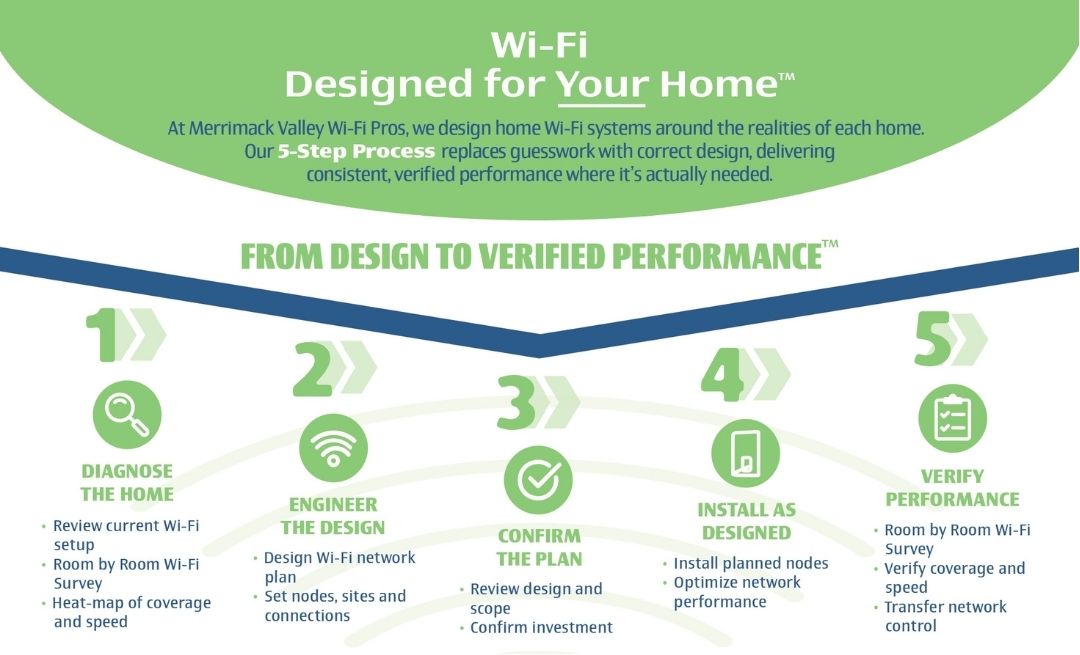 Wi-Fi
Designed for Your Home™

At Merrimack Valley Wi-Fi Pros, we design home Wi-Fi systems around the realities of each home. Our 5-Step Process replaces guesswork with correct design, delivering consistent, verified performance where it's actually needed.

FROM DESIGN TO VERIFIED PERFORMANCE™

1
DIAGNOSE THE HOME
• Review current Wi-Fi setup
• Room by Room Wi-Fi Survey
• Heat-map of coverage and speed

2
ENGINEER THE DESIGN
• Design Wi-Fi network plan
• Set nodes, sites and connections

3
CONFIRM THE PLAN
• Review design and scope
• Confirm investment

4
INSTALL AS DESIGNED
• Install planned nodes
• Optimize network performance

5
VERIFY PERFORMANCE
• Room by Room Wi-Fi Survey
• Verify coverage and speed
• Transfer network control